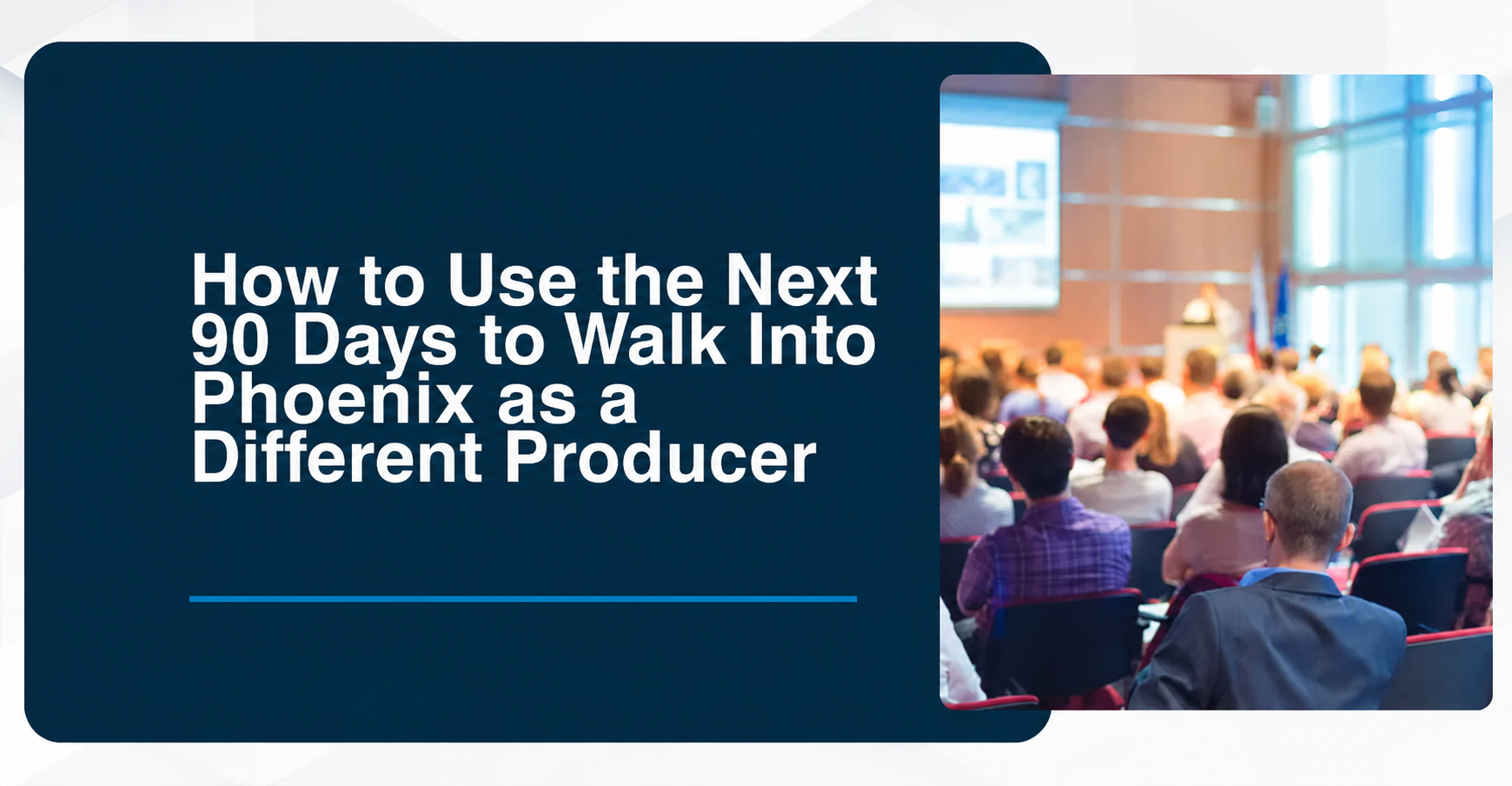 How to Use the Next 90 Days to Walk Into Phoenix as a Different Producer